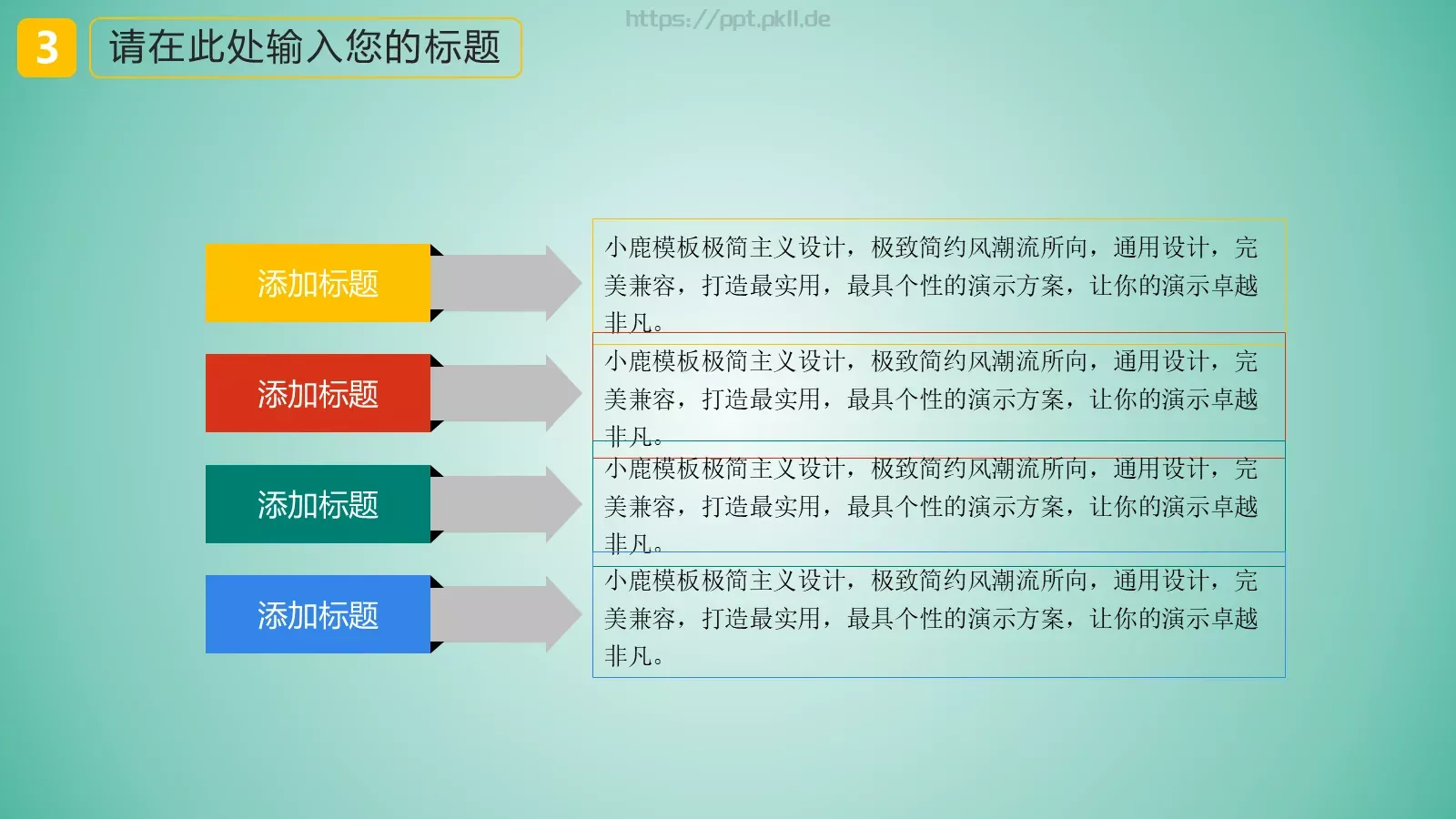 3 请在此处输入您的标题

https://ppt.pkll.de

添加标题

小鹿模板极简主义设计，极致简约风潮流所向，通用设计，完美兼容，打造最实用，最具个性的演示方案，让你的演示卓越非凡。

添加标题

小鹿模板极简主义设计，极致简约风潮流所向，通用设计，完美兼容，打造最实用，最具个性的演示方案，让你的演示卓越非凡。

添加标题

小鹿模板极简主义设计，极致简约风潮流所向，通用设计，完美兼容，打造最实用，最具个性的演示方案，让你的演示卓越非凡。

添加标题

小鹿模板极简主义设计，极致简约风潮流所向，通用设计，完美兼容，打造最实用，最具个性的演示方案，让你的演示卓越非凡。